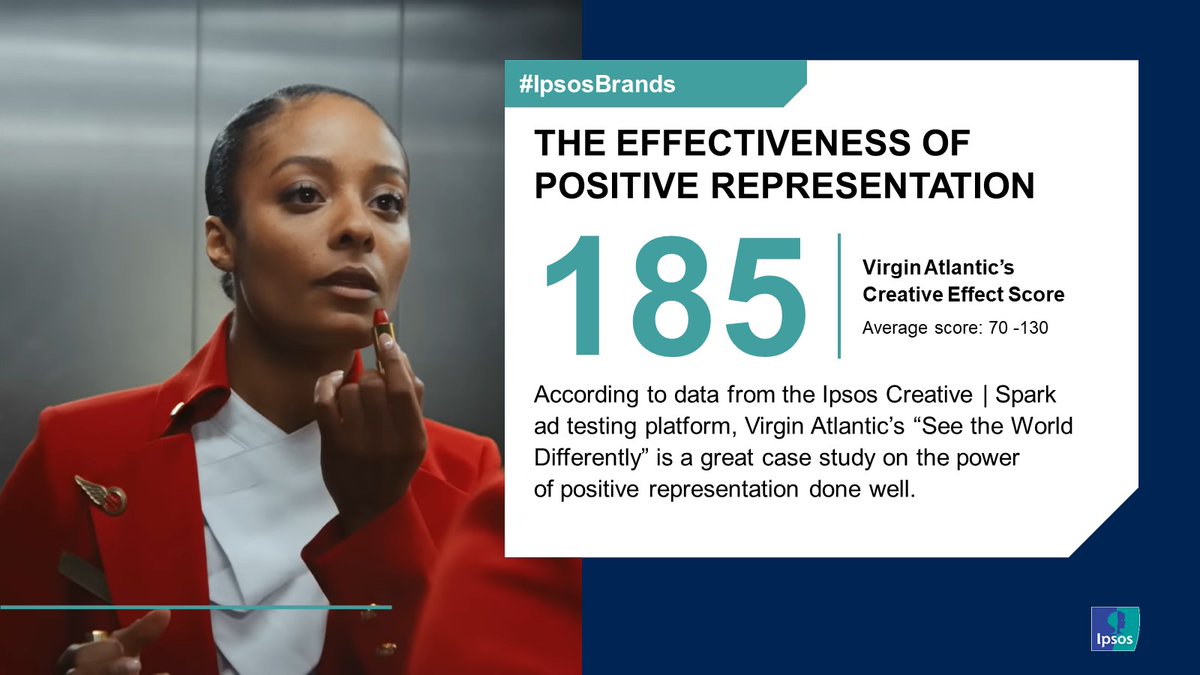 #IpsosBrands

THE EFFECTIVENESS OF POSITIVE REPRESENTATION

185

Virgin Atlantic's Creative Effect Score

Average score: 70 -130

According to data from the Ipsos Creative | Spark ad testing platform, Virgin Atlantic's "See the World Differently" is a great case study on the power of positive representation done well.

Ipsos